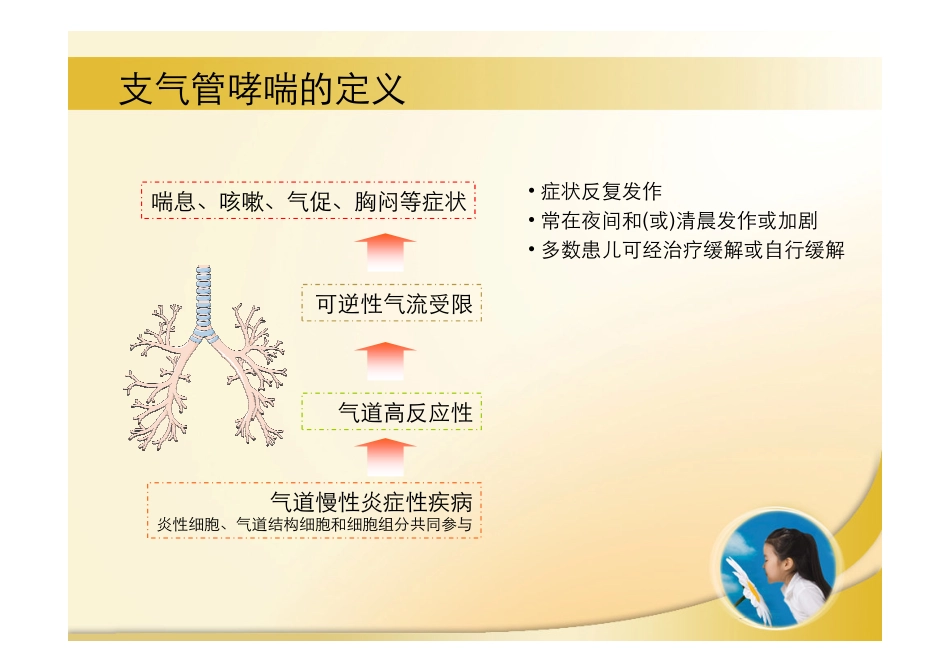 支气管哮喘的定义

喘息、咳嗽、气促、胸闷等症状

可逆性气流受限

气道高反应性

气道慢性炎症性疾病
炎性细胞、气道结构细胞和细胞组分共同参与

• 症状反复发作
• 常在夜间和(或)清晨发作或加剧
• 多数患儿可经治疗缓解或自行缓解